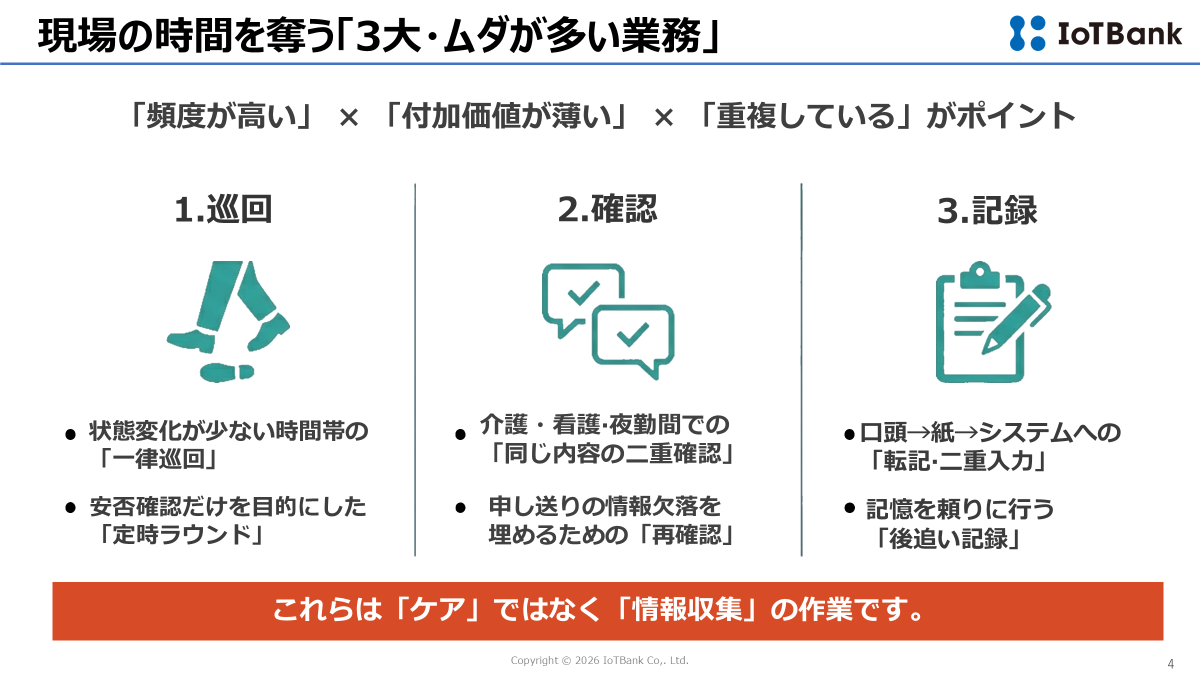 現場の時間を奪う「3大・ムダが多い業務」

IoTBank

「頻度が高い」 × 「付加価値が薄い」 × 「重複している」がポイント

1.巡回

● 状態変化が少ない時間帯の「一律巡回」

● 安否確認だけを目的にした「定時ラウンド」

2.確認

● 介護・看護·夜勤間での「同じ内容の二重確認」

● 申し送りの情報欠落を埋めるための「再確認」

3.記録

●口頭→紙→システムへの「転記·二重入力」

● 記憶を頼りに行う「後追い記録」

これらは「ケア」ではなく「情報収集」の作業です。

Copyright © 2026 IoTBank Co,. Ltd.

4